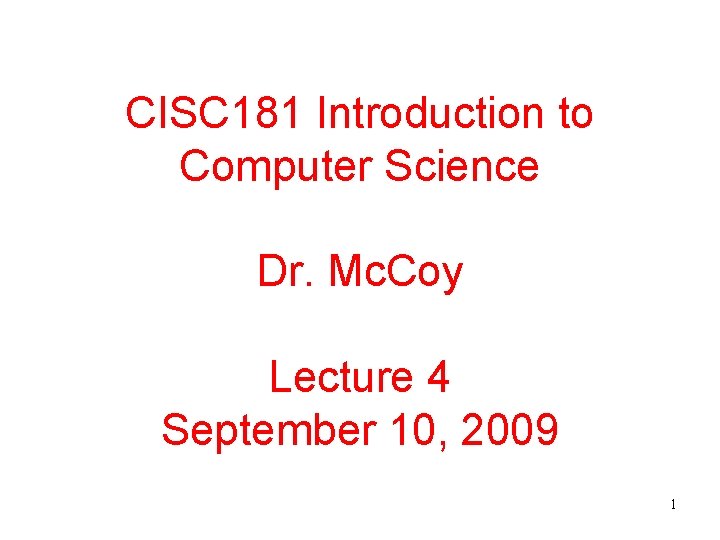 CISC181 Introduction to Computer Science

Dr. McCoy

Lecture 4
September 10, 2009

1